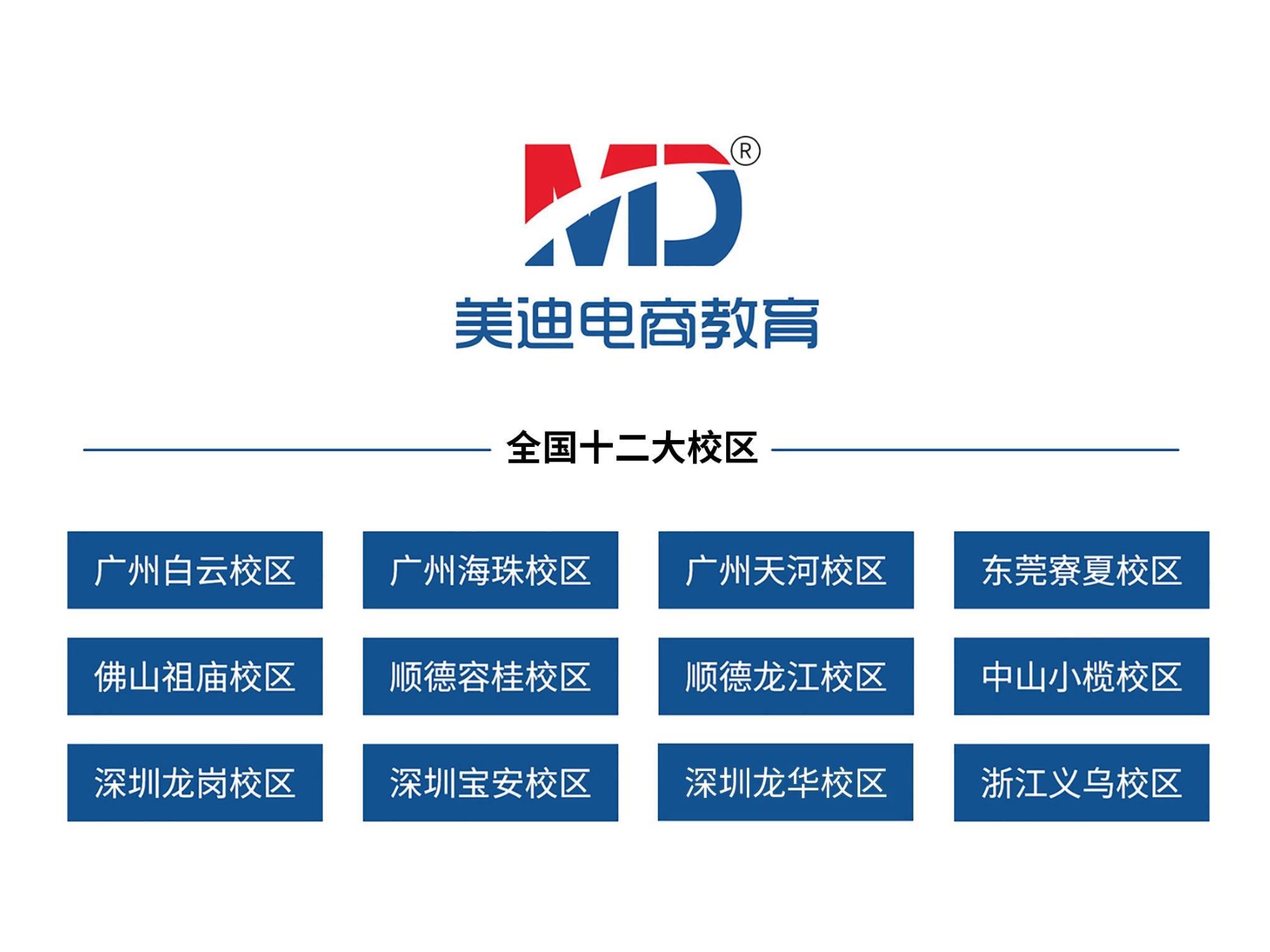 MD®
美迪电商教育

全国十二大校区

广州白云校区
广州海珠校区
广州天河校区
东莞寮夏校区
佛山祖庙校区
顺德容桂校区
顺德龙江校区
中山小榄校区
深圳龙岗校区
深圳宝安校区
深圳龙华校区
浙江义乌校区